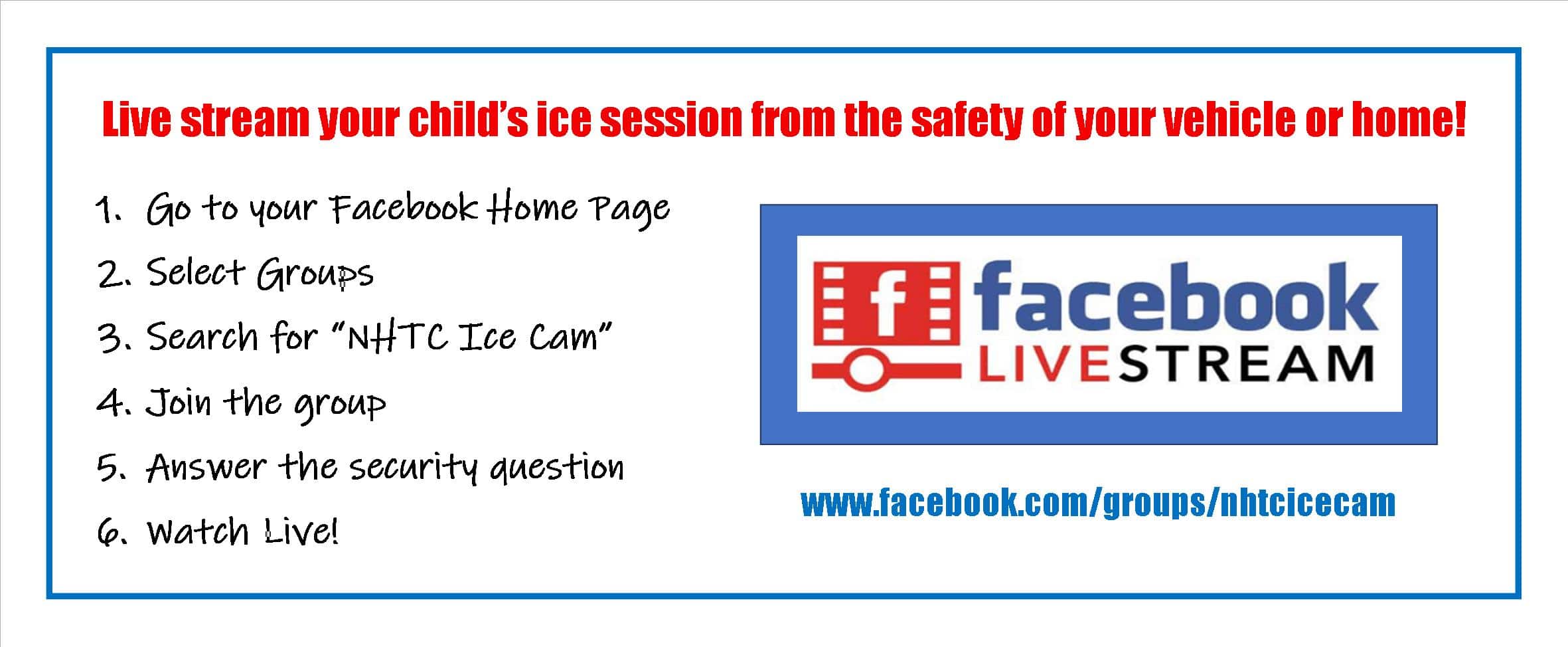 Live stream your child's ice session from the safety of your vehicle or home!

1. Go to your Facebook Home Page
2. Select Groups
3. Search for "NHTC Ice Cam"
4. Join the group
5. Answer the security question
6. Watch Live!

f facebook
LIVESTREAM

www.facebook.com/groups/nhtcicecam